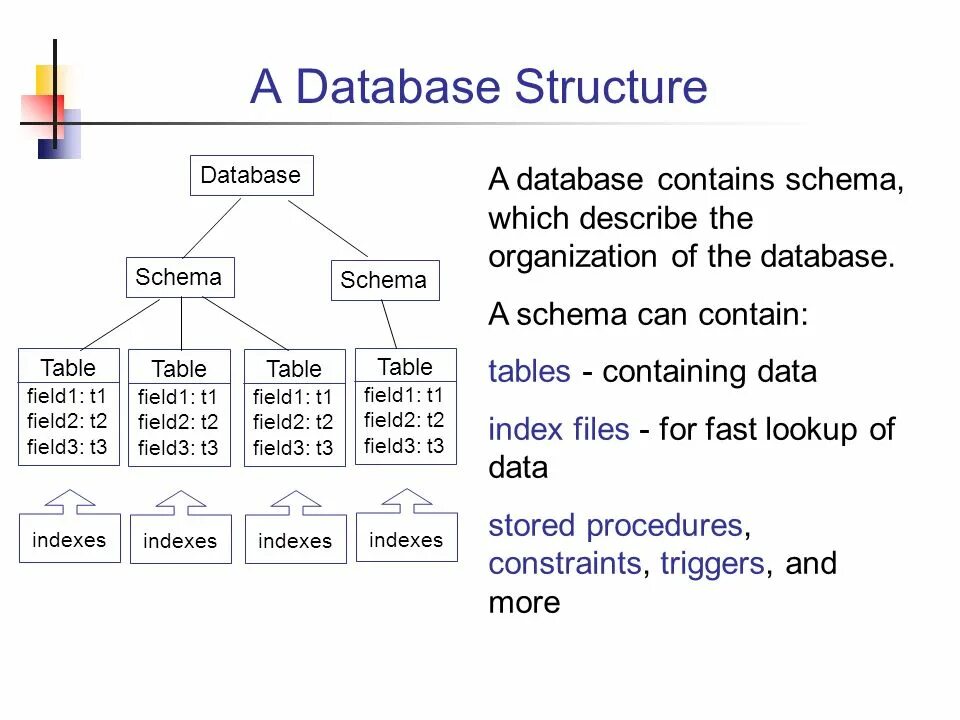 A Database Structure

Database

Schema

Schema

Table
field1: t1
field2: t2
field3: t3

Table
field1: t1
field2: t2
field3: t3

Table
field1: t1
field2: t2
field3: t3

Table
field1: t1
field2: t2
field3: t3

indexes

indexes

indexes

indexes

A database contains schema, which describe the organization of the database.

A schema can contain:

tables - containing data

index files - for fast lookup of data

stored procedures, constraints, triggers, and more